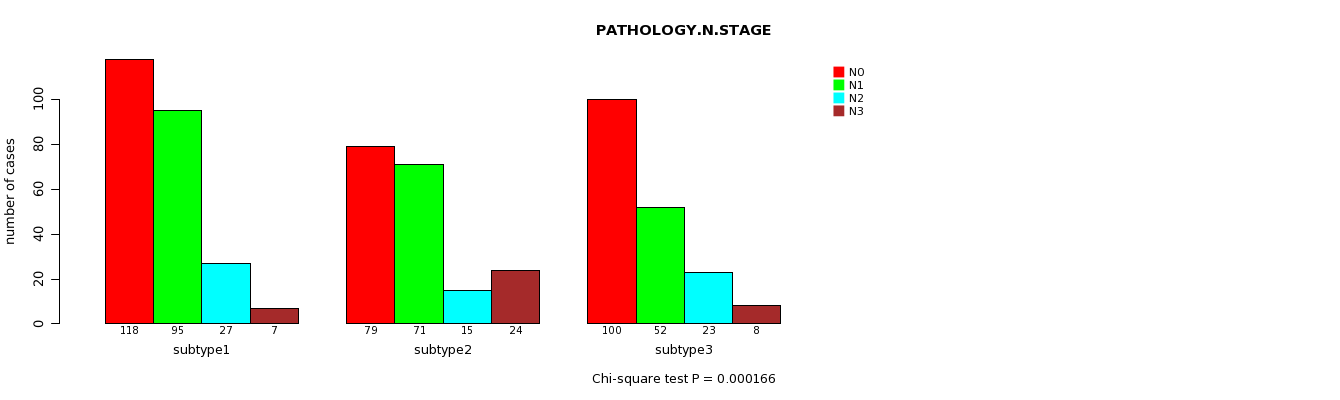 PATHOLOGY.N.STAGE

N0
N1
N2
N3

number of cases

0
20
40
60
80
100

118
95
27
7
subtype1

79
71
15
24
subtype2

100
52
23
8
subtype3

Chi-square test P = 0.000166